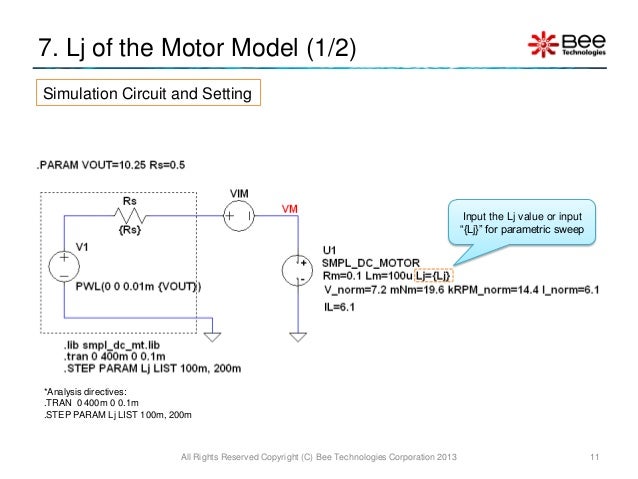 7. Lj of the Motor Model (1/2)

Bee Technologies

Simulation Circuit and Setting

.PARAM VOUT=10.25 Rs=0.5

Rs
{Rs}

VIM

VM

V1

PWL(0 0 0.01m {VOUT})

Input the Lj value or input "{Lj}" for parametric sweep

U1
SMPL_DC_MOTOR
Rm=0.1 Lm=100u Lj={Lj}
V_norm=7.2 mNm=19.6 kRPM_norm=14.4 I_norm=6.1
IL=6.1

.lib smpl_dc_mt.lib
.tran 0 400m 0 0.1m
.STEP PARAM Lj LIST 100m, 200m

*Analysis directives:
.TRAN 0 400m 0 0.1m
.STEP PARAM Lj LIST 100m, 200m

All Rights Reserved Copyright (C) Bee Technologies Corporation 2013

11